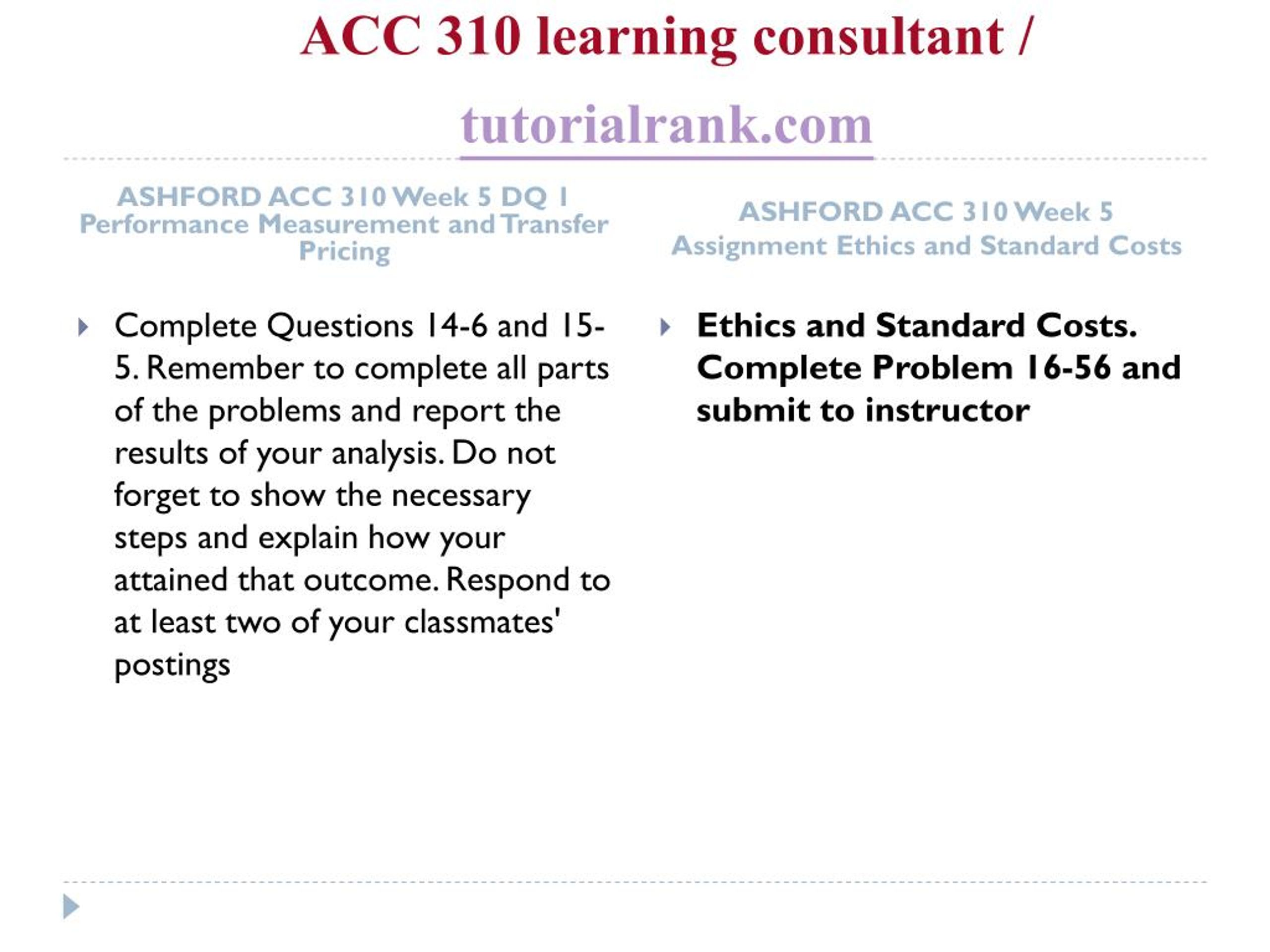 ACC 310 learning consultant /

tutorialrank.com

ASHFORD ACC 310 Week 5 DQ 1 Performance Measurement and Transfer Pricing

Complete Questions 14-6 and 15-5. Remember to complete all parts of the problems and report the results of your analysis. Do not forget to show the necessary steps and explain how your attained that outcome. Respond to at least two of your classmates' postings

ASHFORD ACC 310 Week 5 Assignment Ethics and Standard Costs

Ethics and Standard Costs. Complete Problem 16-56 and submit to instructor